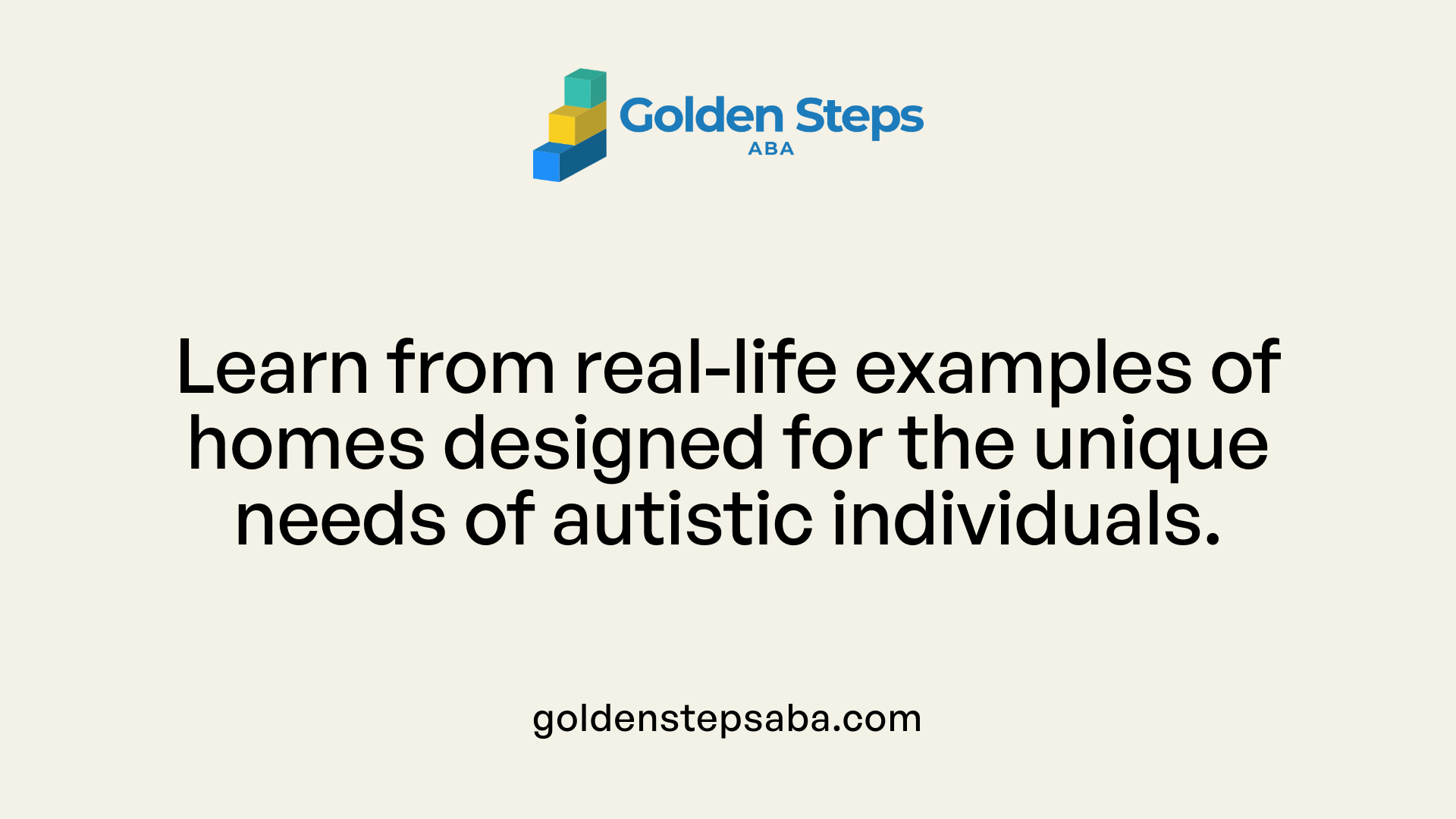 Golden Steps
ABA

Learn from real-life examples of homes designed for the unique needs of autistic individuals.

goldenstepsaba.com